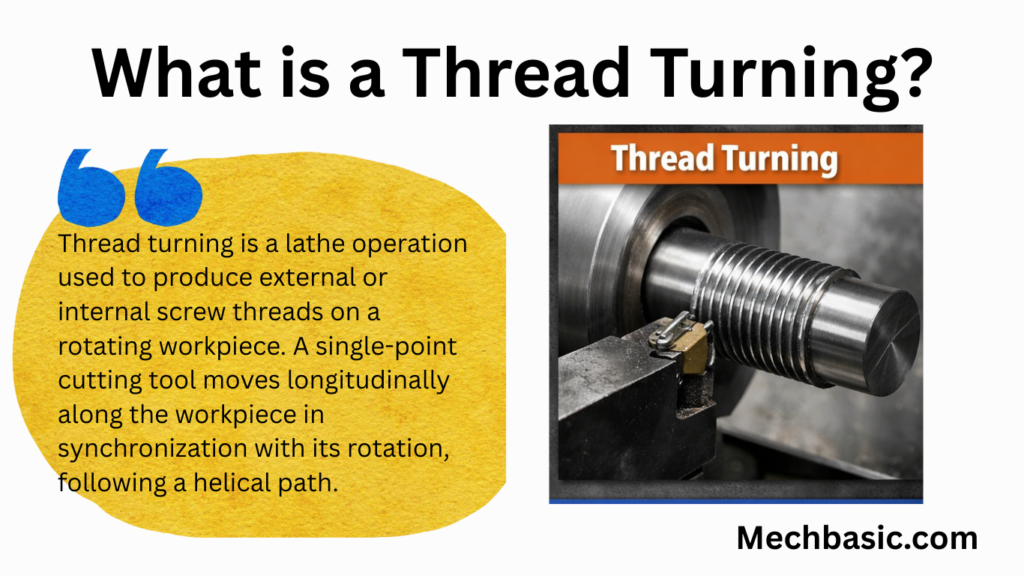 What is a Thread Turning?

Thread turning is a lathe operation used to produce external or internal screw threads on a rotating workpiece. A single-point cutting tool moves longitudinally along the workpiece in synchronization with its rotation, following a helical path.

Thread Turning

Mechbasic.com